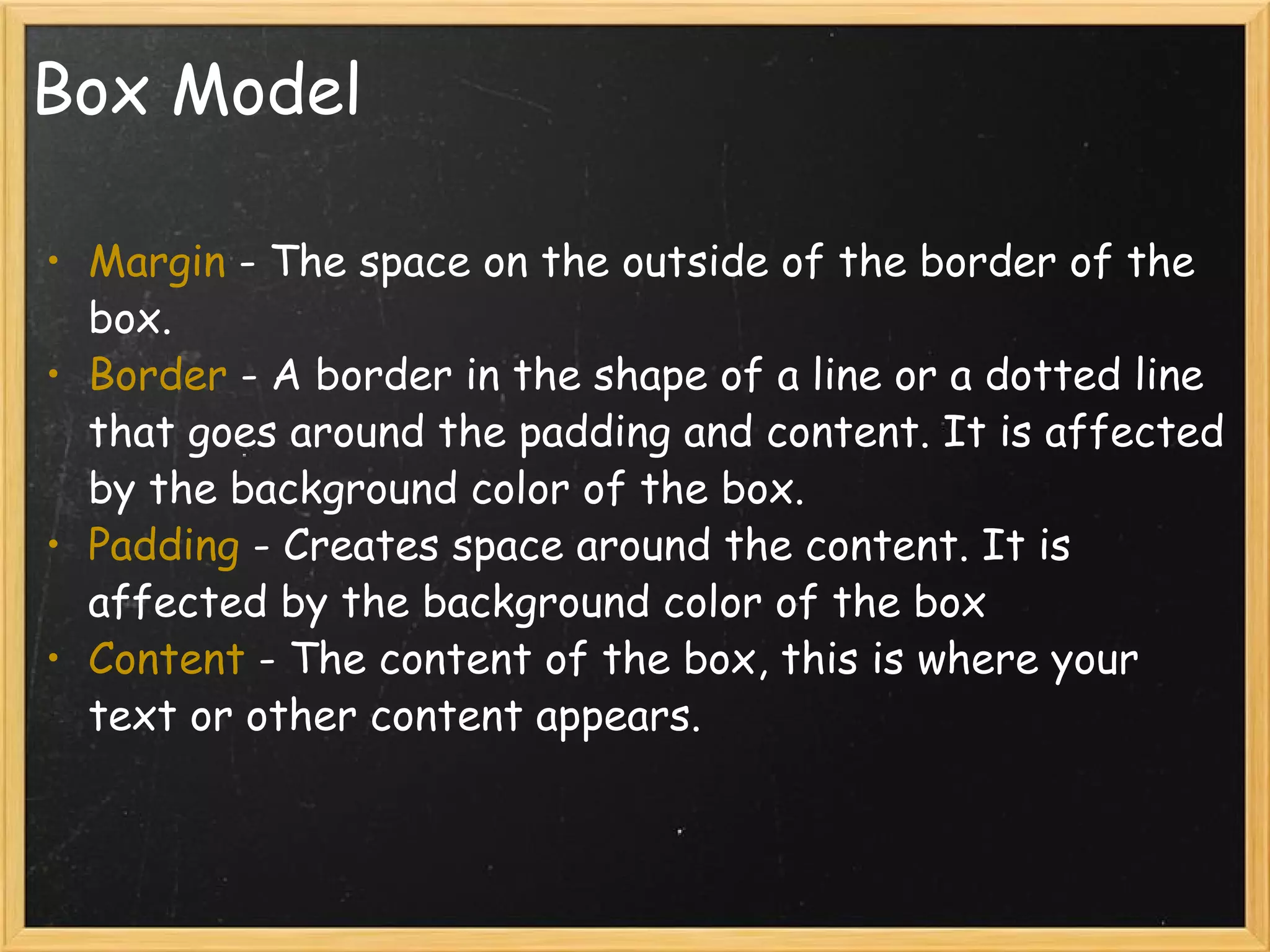 Box Model

• Margin - The space on the outside of the border of the box.
• Border - A border in the shape of a line or a dotted line that goes around the padding and content. It is affected by the background color of the box.
• Padding - Creates space around the content. It is affected by the background color of the box
• Content - The content of the box, this is where your text or other content appears.